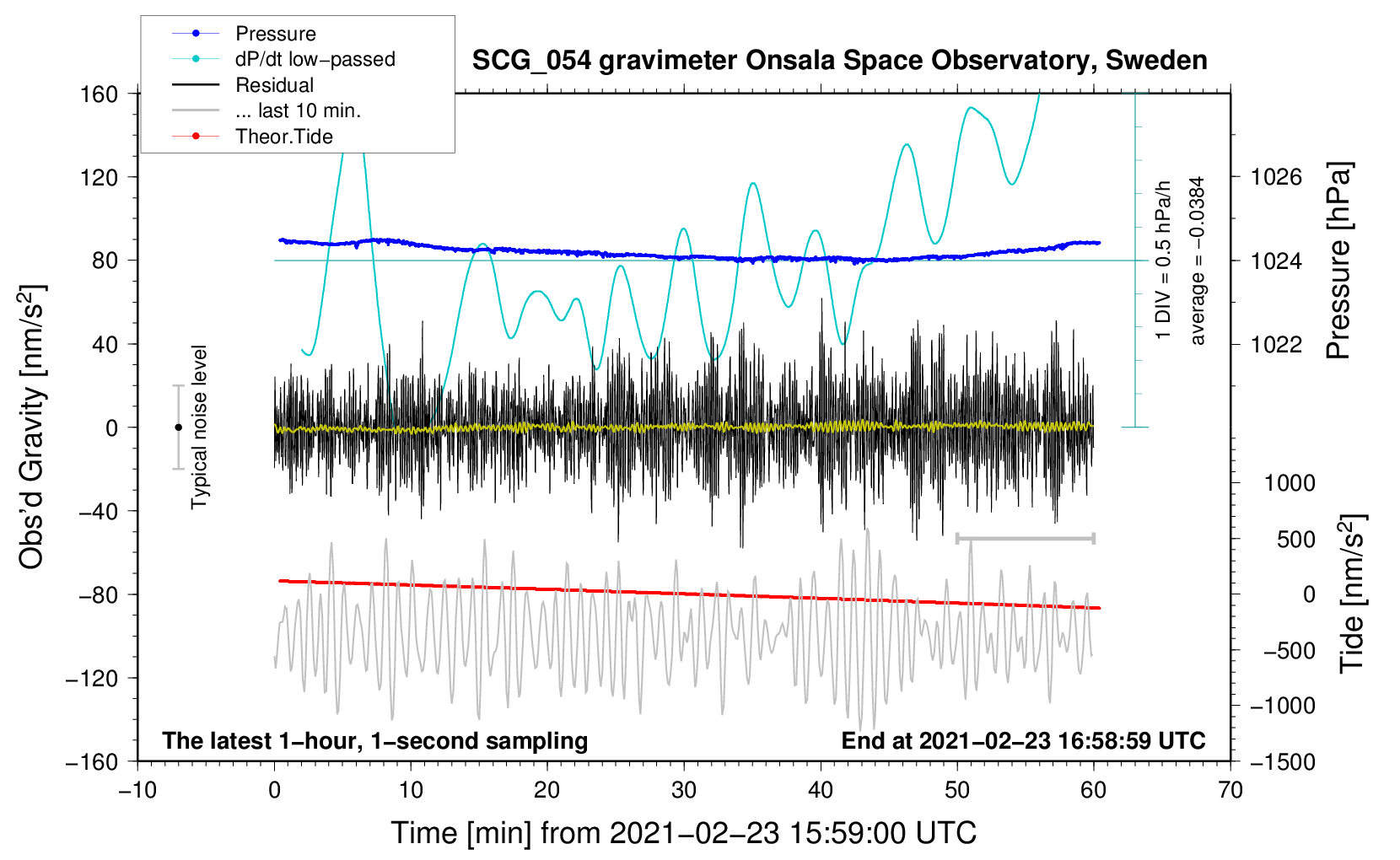 Pressure
dP/dt low−passed
Residual
... last 10 min.
Theor.Tide

SCG_054 gravimeter Onsala Space Observatory, Sweden

160
120
80
40
0
−40
−80
−120
−160

Obs'd Gravity [nm/s$^2$]

Typical noise level

1 DIV = 0.5 hPa/h
average = −0.0384

1026
1024
1022
Pressure [hPa]

1000
500
0
−500
−1000
−1500
Tide [nm/s$^2$]

The latest 1−hour, 1−second sampling
End at 2021−02−23 16:58:59 UTC

−10
0
10
20
30
40
50
60
70

Time [min] from 2021−02−23 15:59:00 UTC